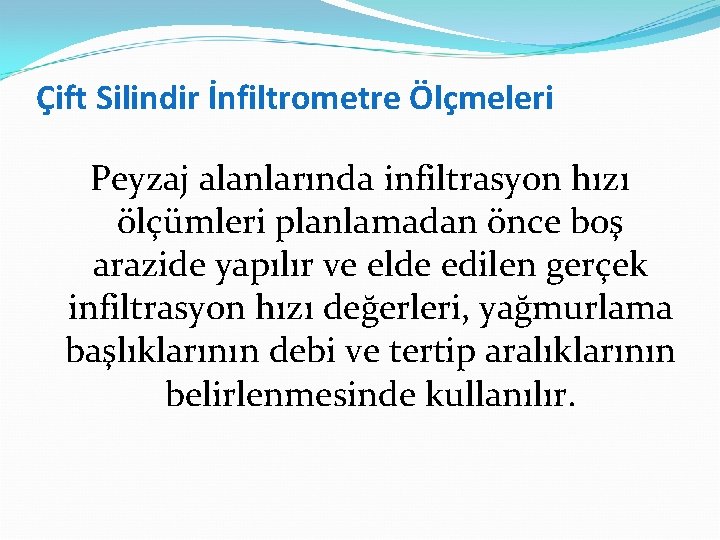 Çift Silindir İnfiltrometre Ölçmeleri

Peyzaj alanlarında infiltrasyon hızı ölçümleri planlamadan önce boş arazide yapılır ve elde edilen gerçek infiltrasyon hızı değerleri, yağmurlama başlıklarının debi ve tertip aralıklarının belirlenmesinde kullanılır.